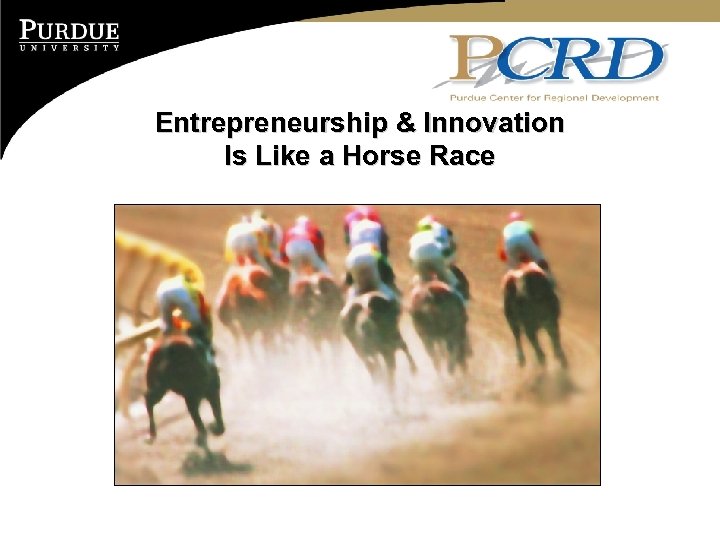 PURDUE
UNIVERSITY

PCRD
Purdue Center for Regional Development

Entrepreneurship & Innovation
Is Like a Horse Race